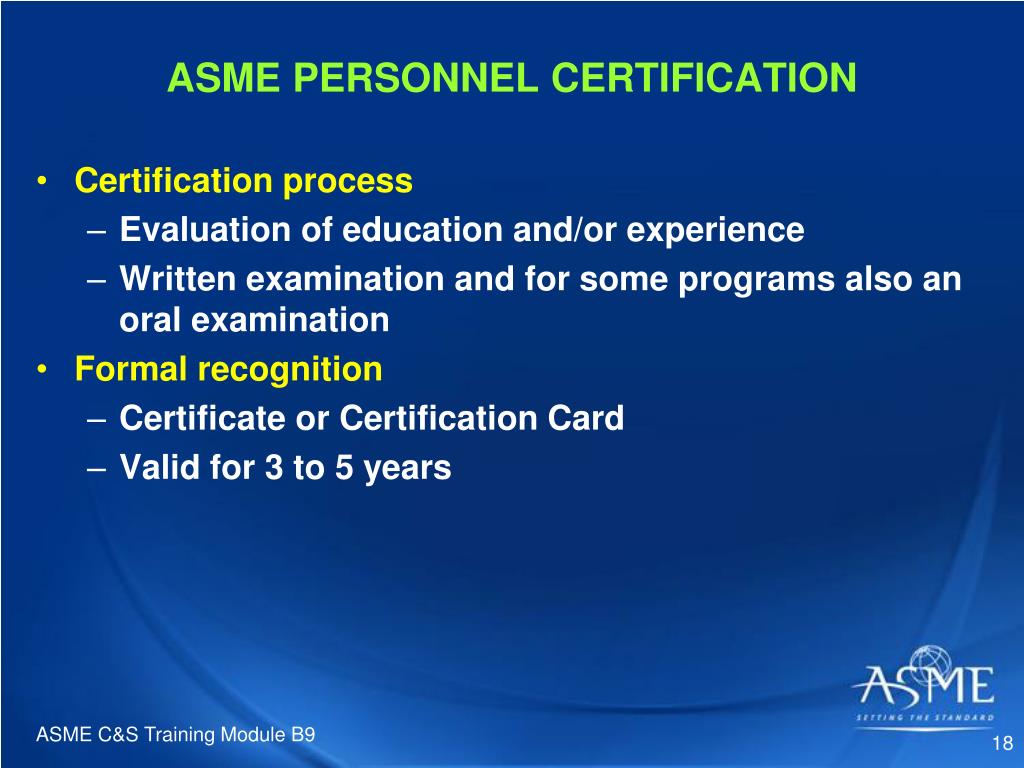 ASME PERSONNEL CERTIFICATION

• Certification process
– Evaluation of education and/or experience
– Written examination and for some programs also an oral examination
• Formal recognition
– Certificate or Certification Card
– Valid for 3 to 5 years

ASME
SETTING THE STANDARD

ASME C&S Training Module B9

18